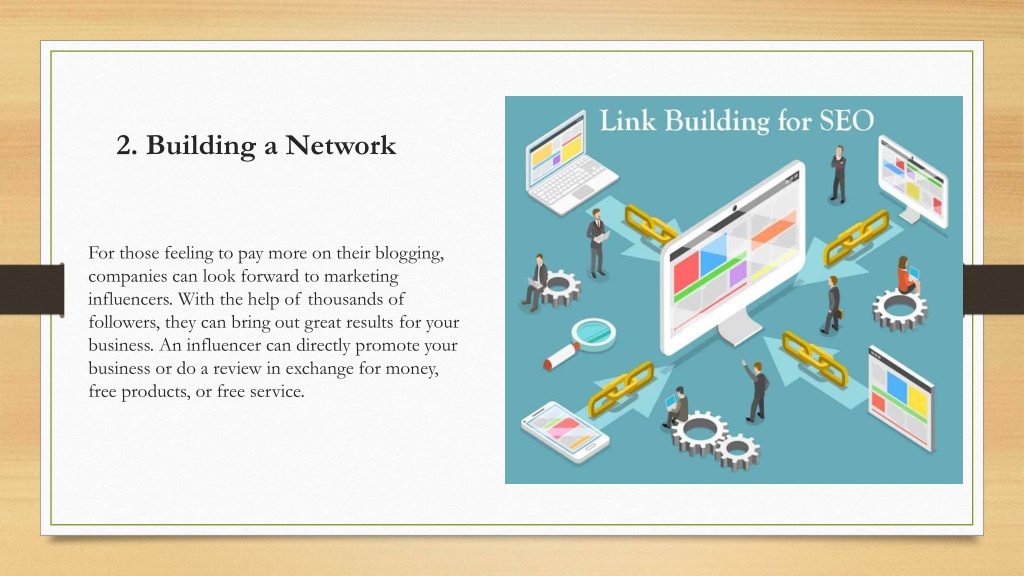 2. Building a Network

For those feeling to pay more on their blogging, companies can look forward to marketing influencers. With the help of thousands of followers, they can bring out great results for your business. An influencer can directly promote your business or do a review in exchange for money, free products, or free service.

Link Building for SEO